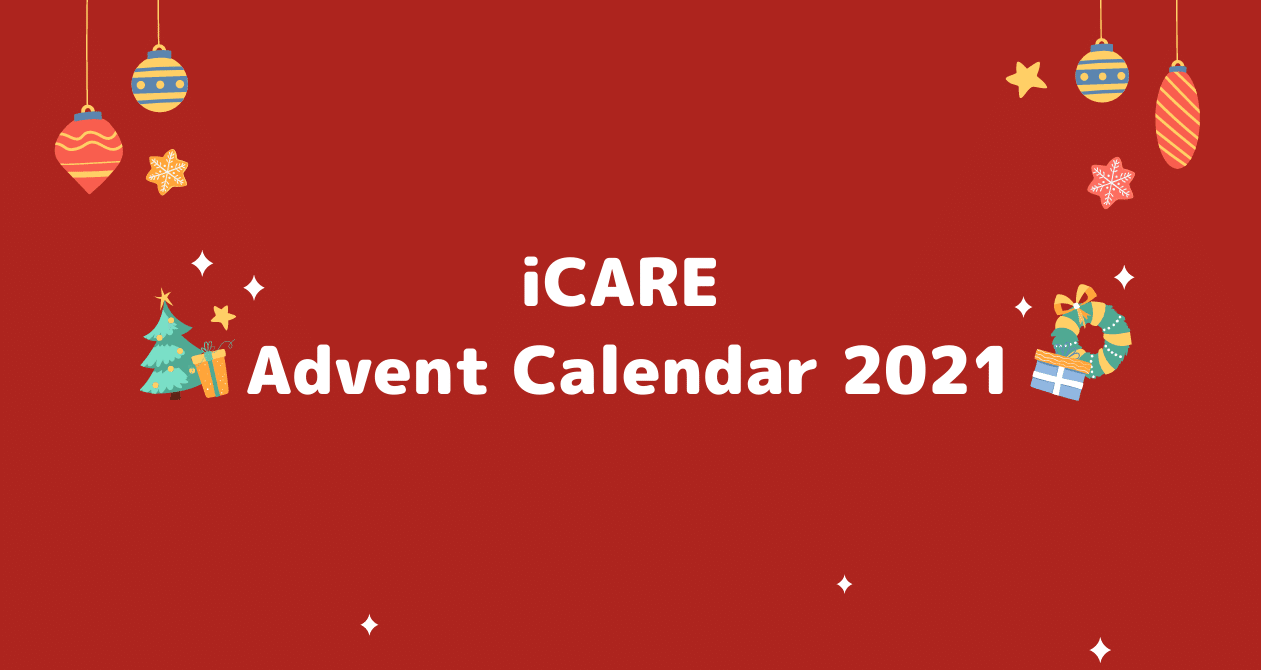 iCARE
Advent Calendar 2021